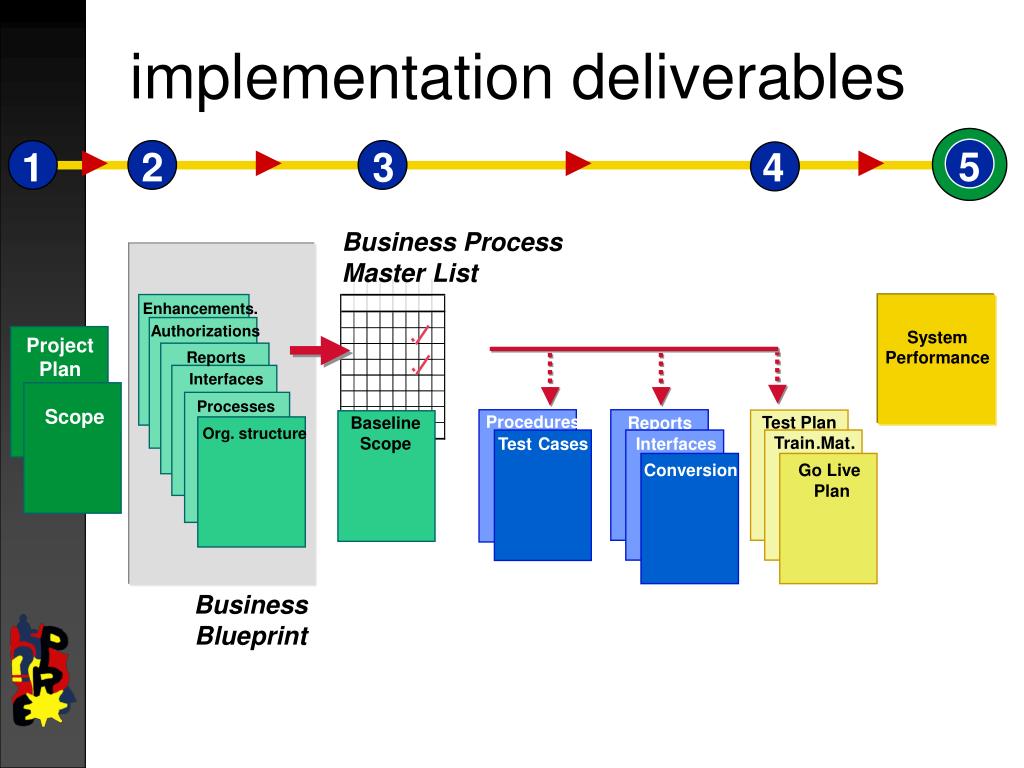 implementation deliverables

1

2

3

4

5

Project Plan

Scope

Enhancements.

Authorizations

Reports

Interfaces

Processes

Org. structure

Business Blueprint

Business Process Master List

Baseline Scope

Procedures

Test Cases

Reports

Interfaces

Conversion

Test Plan

Train.Mat.

Go Live Plan

System Performance